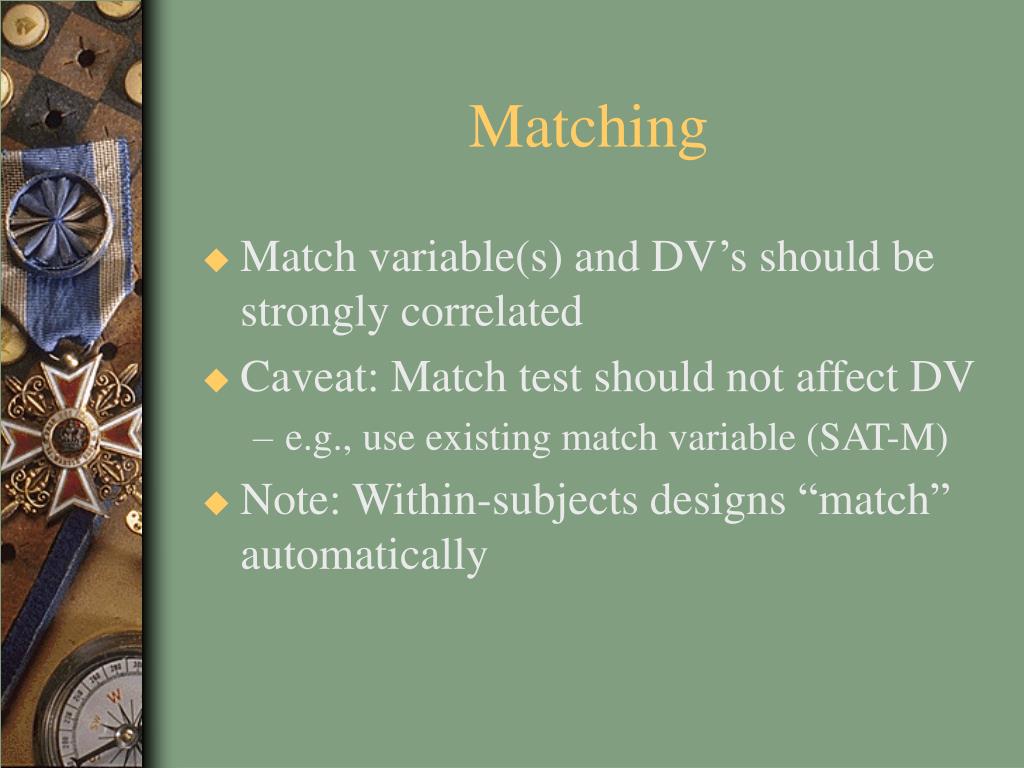 Matching

◆ Match variable(s) and DV’s should be strongly correlated
◆ Caveat: Match test should not affect DV
– e.g., use existing match variable (SAT-M)
◆ Note: Within-subjects designs “match” automatically